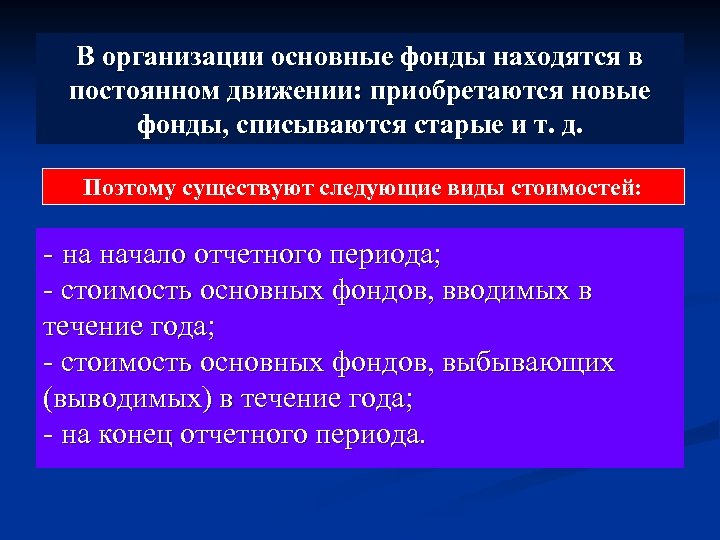 В организации основные фонды находятся в постоянном движении: приобретаются новые фонды, списываются старые и т. д.

Поэтому существуют следующие виды стоимостей:

- на начало отчетного периода;
- стоимость основных фондов, вводимых в течение года;
- стоимость основных фондов, выбывающих (выводимых) в течение года;
- на конец отчетного периода.